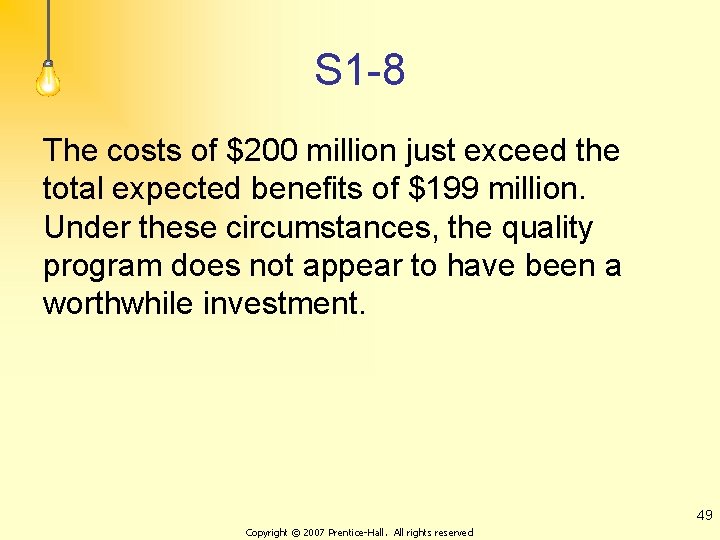 S1-8

The costs of \$200 million just exceed the total expected benefits of \$199 million. Under these circumstances, the quality program does not appear to have been a worthwhile investment.

49

Copyright © 2007 Prentice-Hall. All rights reserved